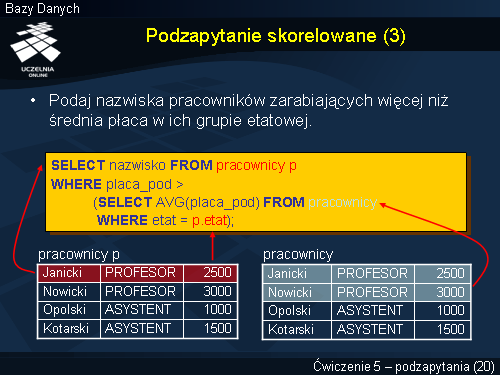 Bazy Danych

UCZELNIA ONLINE

Podzapytanie skorelowane (3)

• Podaj nazwiska pracowników zarabiających więcej niż średnia płaca w ich grupie etatowej.

SELECT nazwisko FROM pracownicy p
WHERE placa_pod >
(SELECT AVG(placa_pod) FROM pracownicy
WHERE etat = p.etat);

pracownicy p

| Janicki | PROFESOR | 2500 |
|---|---|---|
| Nowicki | PROFESOR | 3000 |
| Opolski | ASYSTENT | 1000 |
| Kotarski | ASYSTENT | 1500 |

pracownicy

| Janicki | PROFESOR | 2500 |
|---|---|---|
| Nowicki | PROFESOR | 3000 |
| Opolski | ASYSTENT | 1000 |
| Kotarski | ASYSTENT | 1500 |

Ćwiczenie 5 – podzapytania (20)